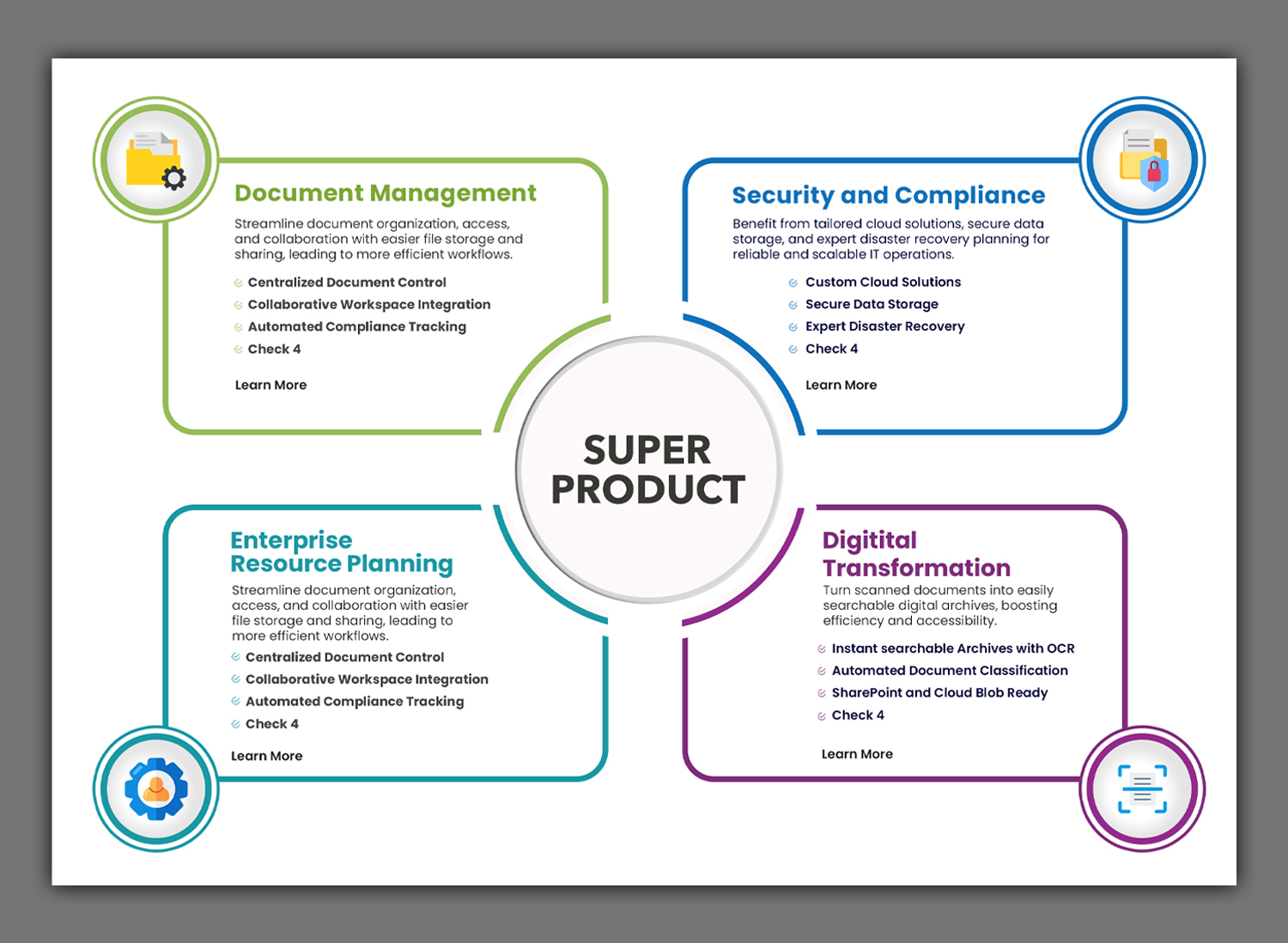 Document Management

Streamline document organization, access, and collaboration with easier file storage and sharing, leading to more efficient workflows.

Centralized Document Control
Collaborative Workspace Integration
Automated Compliance Tracking
Check 4

Learn More

Security and Compliance

Benefit from tailored cloud solutions, secure data storage, and expert disaster recovery planning for reliable and scalable IT operations.

Custom Cloud Solutions
Secure Data Storage
Expert Disaster Recovery
Check 4

Learn More

SUPER PRODUCT

Enterprise Resource Planning

Streamline document organization, access, and collaboration with easier file storage and sharing, leading to more efficient workflows.

Centralized Document Control
Collaborative Workspace Integration
Automated Compliance Tracking
Check 4

Learn More

Digitital Transformation

Turn scanned documents into easily searchable digital archives, boosting efficiency and accessibility.

Instant searchable Archives with OCR
Automated Document Classification
SharePoint and Cloud Blob Ready
Check 4

Learn More